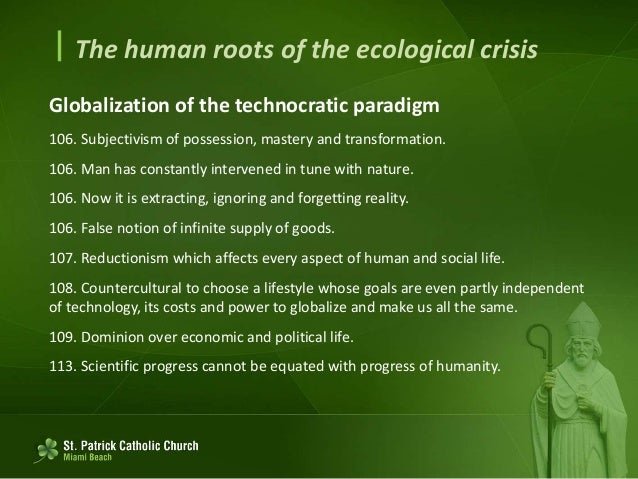 The human roots of the ecological crisis

Globalization of the technocratic paradigm

106. Subjectivism of possession, mastery and transformation.

106. Man has constantly intervened in tune with nature.

106. Now it is extracting, ignoring and forgetting reality.

106. False notion of infinite supply of goods.

107. Reductionism which affects every aspect of human and social life.

108. Countercultural to choose a lifestyle whose goals are even partly independent of technology, its costs and power to globalize and make us all the same.

109. Dominion over economic and political life.

113. Scientific progress cannot be equated with progress of humanity.

St. Patrick Catholic Church
Miami Beach